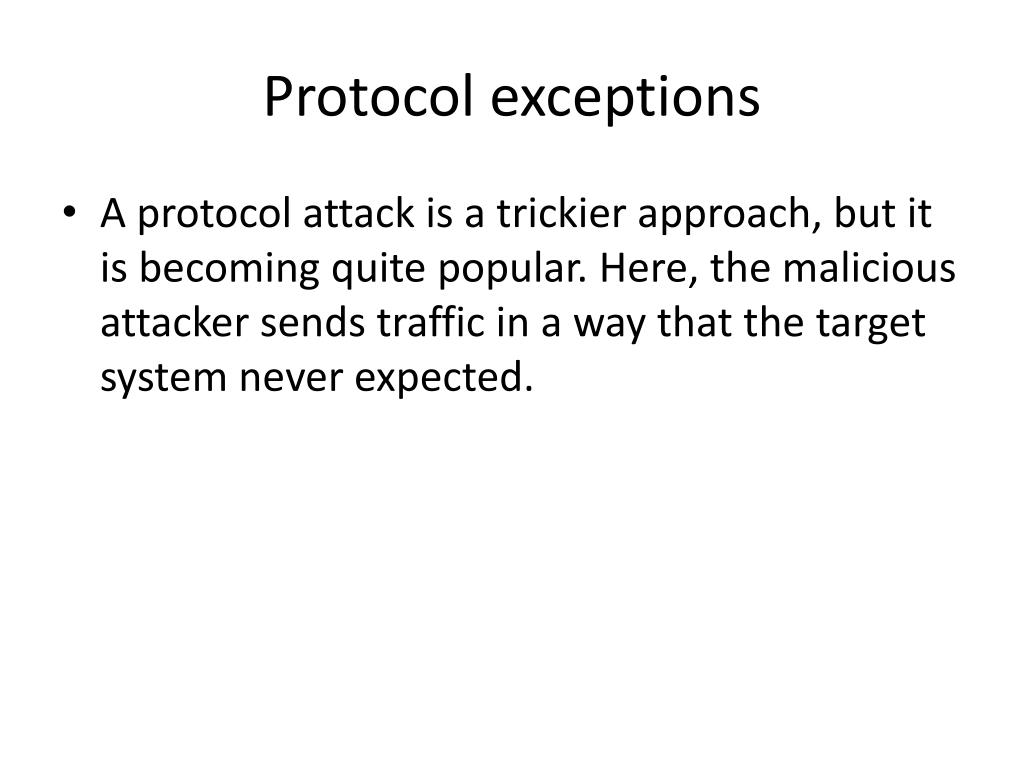 Protocol exceptions

• A protocol attack is a trickier approach, but it is becoming quite popular. Here, the malicious attacker sends traffic in a way that the target system never expected.